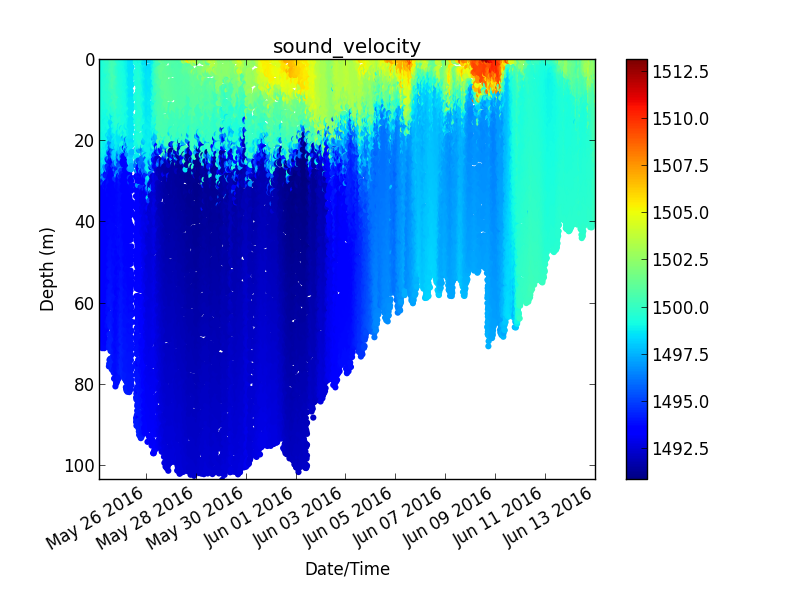 sound_velocity

Depth (m)

0
20
40
60
80
100

May 26 2016
May 28 2016
May 30 2016
Jun 01 2016
Jun 03 2016
Jun 05 2016
Jun 07 2016
Jun 09 2016
Jun 11 2016
Jun 13 2016

Date/Time

1512.5
1510.0
1507.5
1505.0
1502.5
1500.0
1497.5
1495.0
1492.5